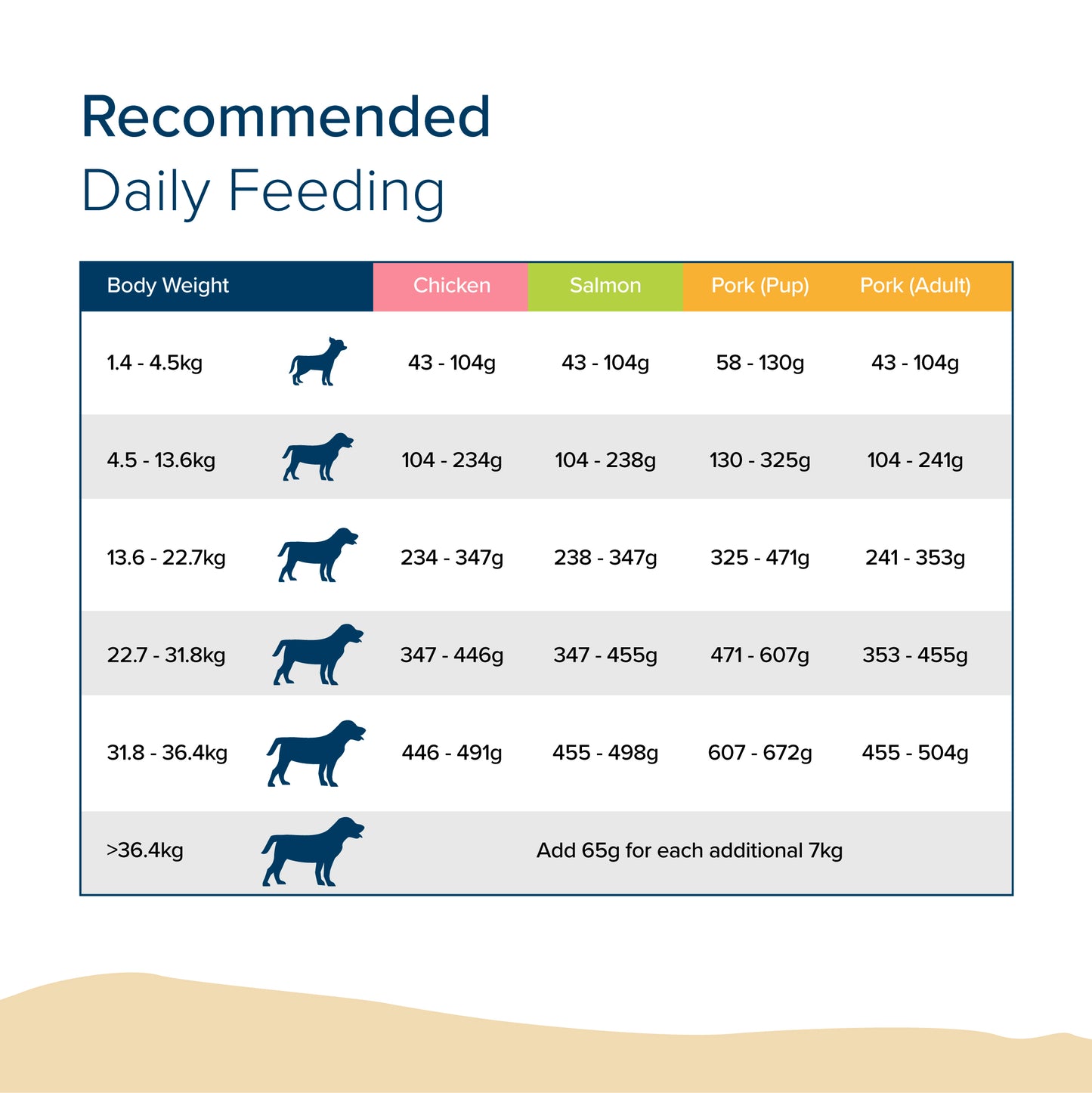 Recommended
Daily Feeding

| Body Weight | Chicken | Salmon | Pork (Pup) | Pork (Adult) |
|---|---|---|---|---|
| 1.4 - 4.5kg | 43 - 104g | 43 - 104g | 58 - 130g | 43 - 104g |
| 4.5 - 13.6kg | 104 - 234g | 104 - 238g | 130 - 325g | 104 - 241g |
| 13.6 - 22.7kg | 234 - 347g | 238 - 347g | 325 - 471g | 241 - 353g |
| 22.7 - 31.8kg | 347 - 446g | 347 - 455g | 471 - 607g | 353 - 455g |
| 31.8 - 36.4kg | 446 - 491g | 455 - 498g | 607 - 672g | 455 - 504g |
| >36.4kg | Add 65g for each additional 7kg | | | |